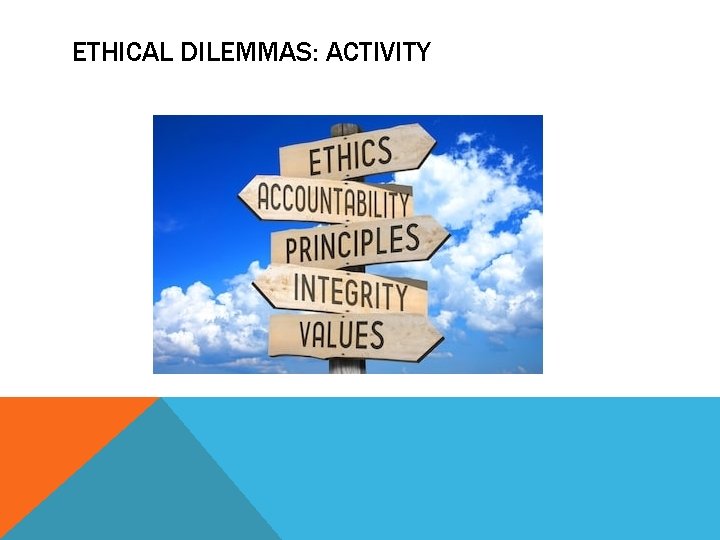 ETHICAL DILEMMAS: ACTIVITY

ETHICS
ACCOUNTABILITY
PRINCIPLES
INTEGRITY
VALUES